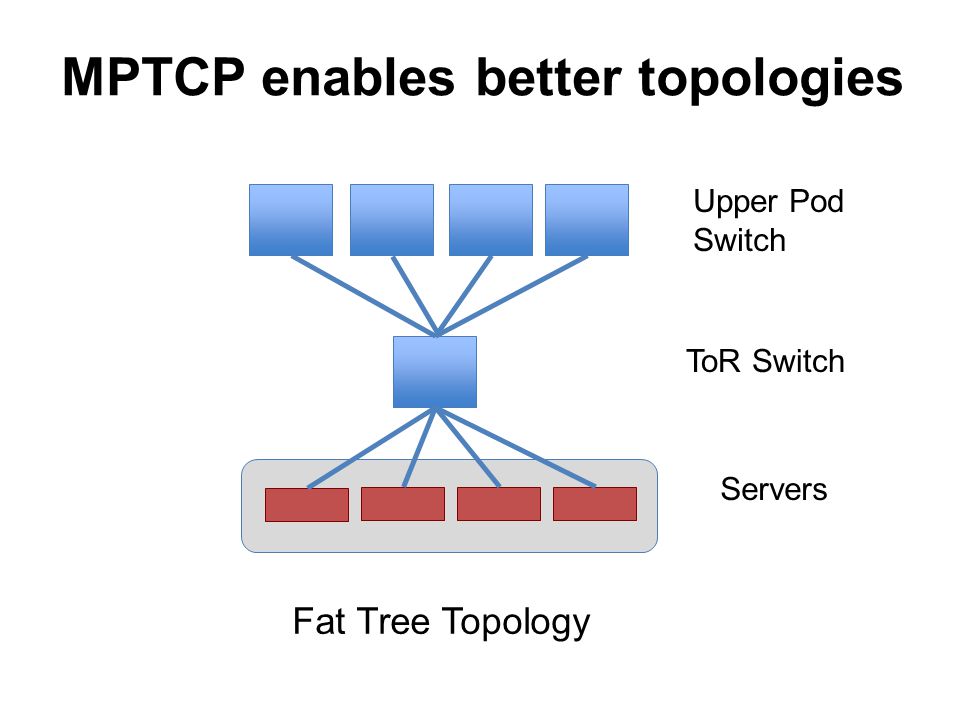 MPTCP enables better topologies

Upper Pod Switch

ToR Switch

Servers

Fat Tree Topology